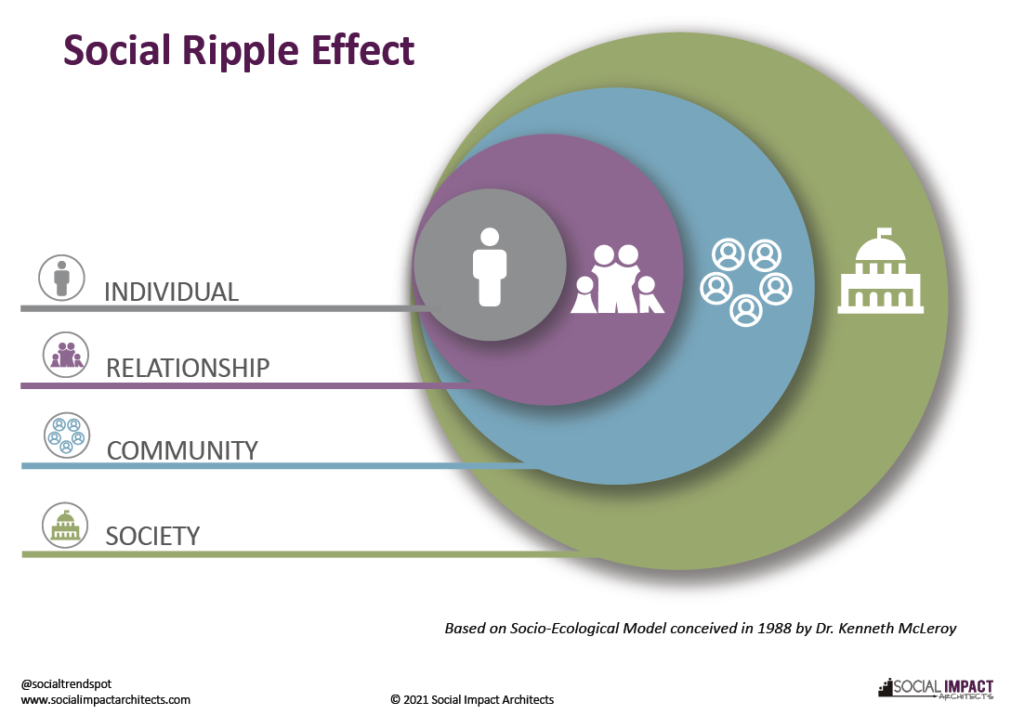 Social Ripple Effect

INDIVIDUAL

RELATIONSHIP

COMMUNITY

SOCIETY

Based on Socio-Ecological Model conceived in 1988 by Dr. Kenneth McLeroy

@socialtrendspot
www.socialimpactarchitects.com

© 2021 Social Impact Architects

SOCIAL IMPACT ARCHITECTS